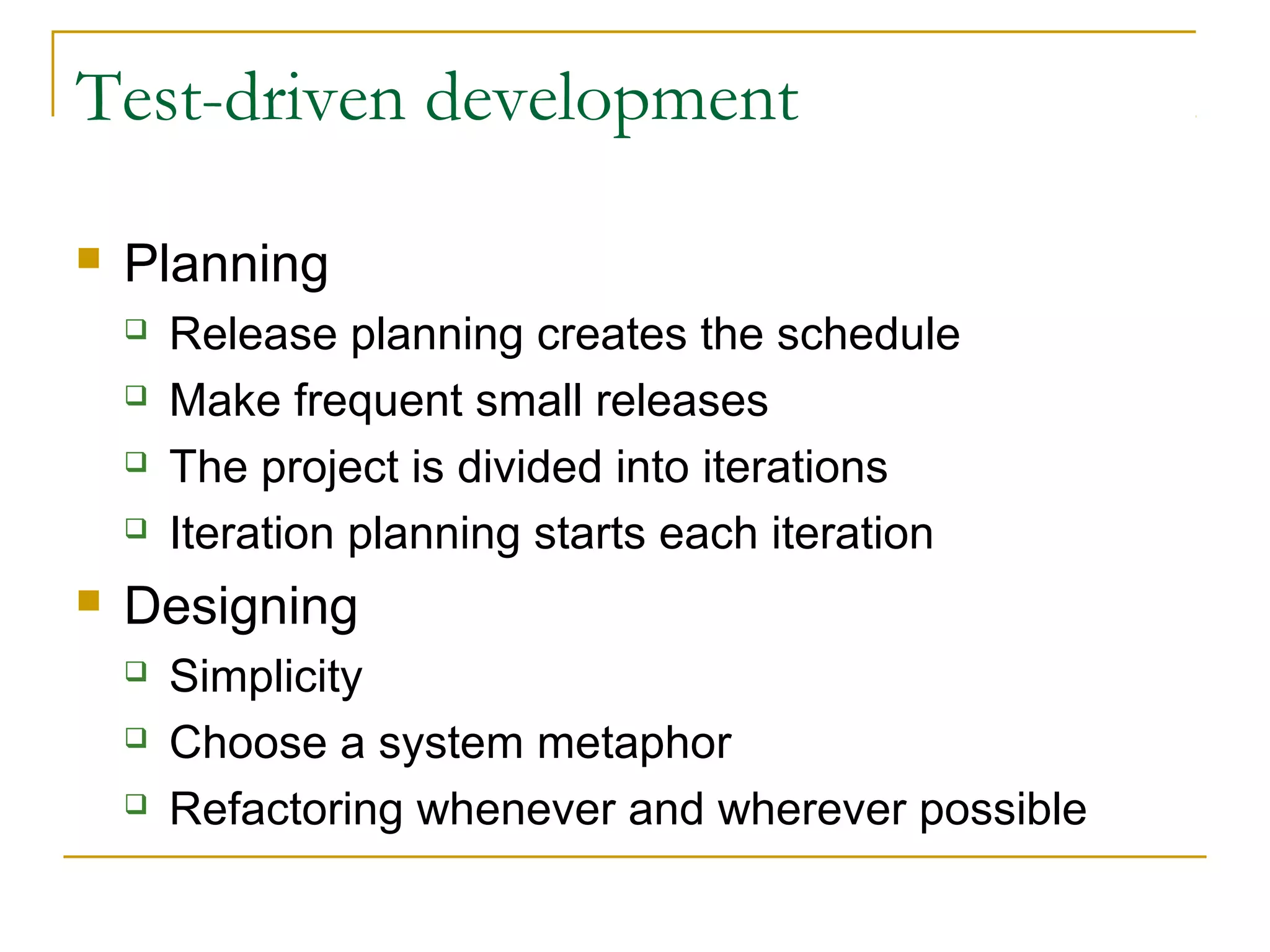 Test-driven development

Planning
Release planning creates the schedule
Make frequent small releases
The project is divided into iterations
Iteration planning starts each iteration
Designing
Simplicity
Choose a system metaphor
Refactoring whenever and wherever possible